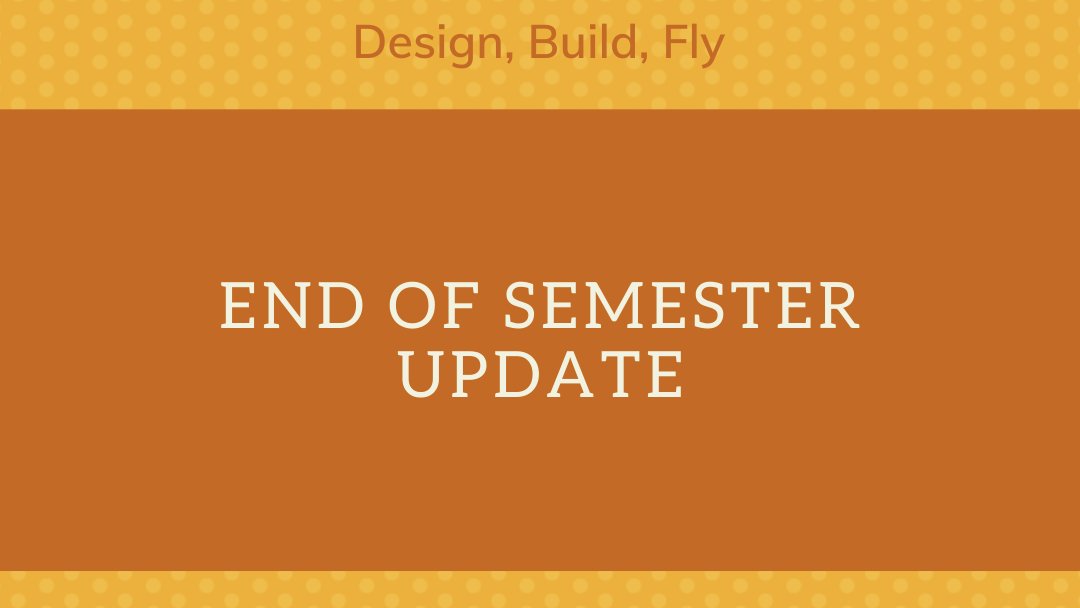 Design, Build, Fly

END OF SEMESTER UPDATE